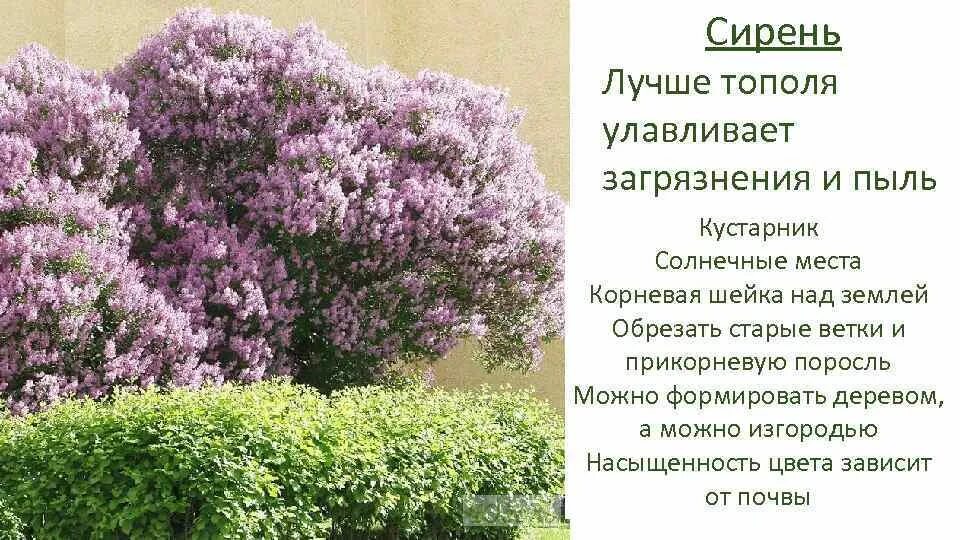 Сирень

Лучше тополя улавливает загрязнения и пыль

Кустарник
Солнечные места
Корневая шейка над землей
Обрезать старые ветки и прикорневую поросль
Можно формировать деревом, а можно изгородью
Насыщенность цвета зависит от почвы